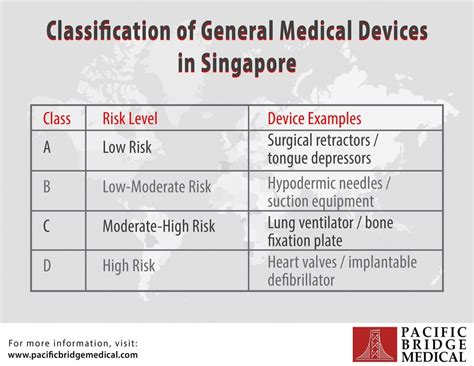 Classification of General Medical Devices in Singapore

| Class | Risk Level | Device Examples |
|---|---|---|
| A | Low Risk | Surgical retractors / tongue depressors |
| B | Low-Moderate Risk | Hypodermic needles / suction equipment |
| C | Moderate-High Risk | Lung ventilator / bone fixation plate |
| D | High Risk | Heart valves / implantable defibrillator |

For more information, visit:
www.pacificbridgemedical.com

PACIFIC BRIDGE MEDICAL